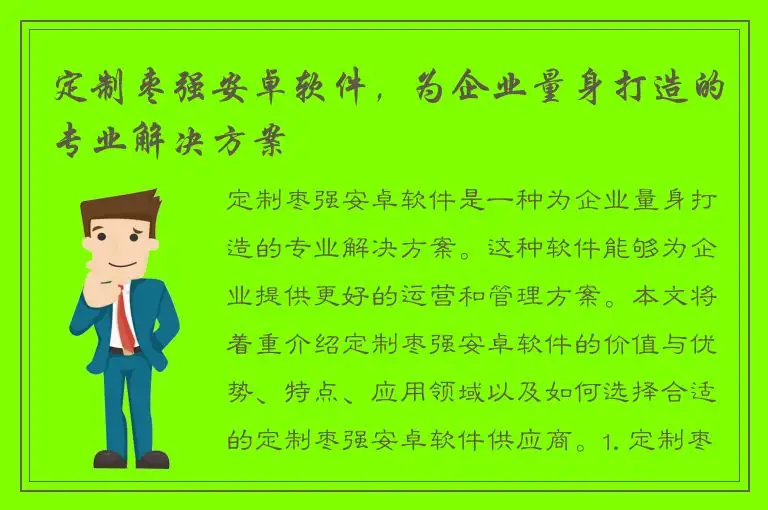 定制枣强安卓软件，为企业量身打造的专业解决方案

定制枣强安卓软件是一种为企业量身打造的专业解决方案。这种软件能够为企业提供更好的运营和管理方案。本文将着重介绍定制枣强安卓软件的价值与优势、特点、应用领域以及如何选择合适的定制枣强安卓软件供应商。1. 定制枣